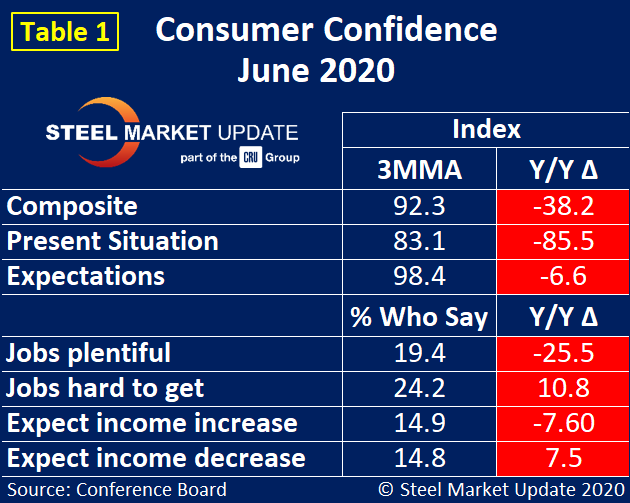 Table 1 Consumer Confidence June 2020

STEEL MARKET UPDATE
part of the CRU Group

| | Index | |
|---|---|---|
| | 3MMA | Y/Y Δ |
| Composite | 92.3 | -38.2 |
| Present Situation | 83.1 | -85.5 |
| Expectations | 98.4 | -6.6 |
| | % Who Say | Y/Y Δ |
| Jobs plentiful | 19.4 | -25.5 |
| Jobs hard to get | 24.2 | 10.8 |
| Expect income increase | 14.9 | -7.60 |
| Expect income decrease | 14.8 | 7.5 |

Source: Conference Board © Steel Market Update 2020